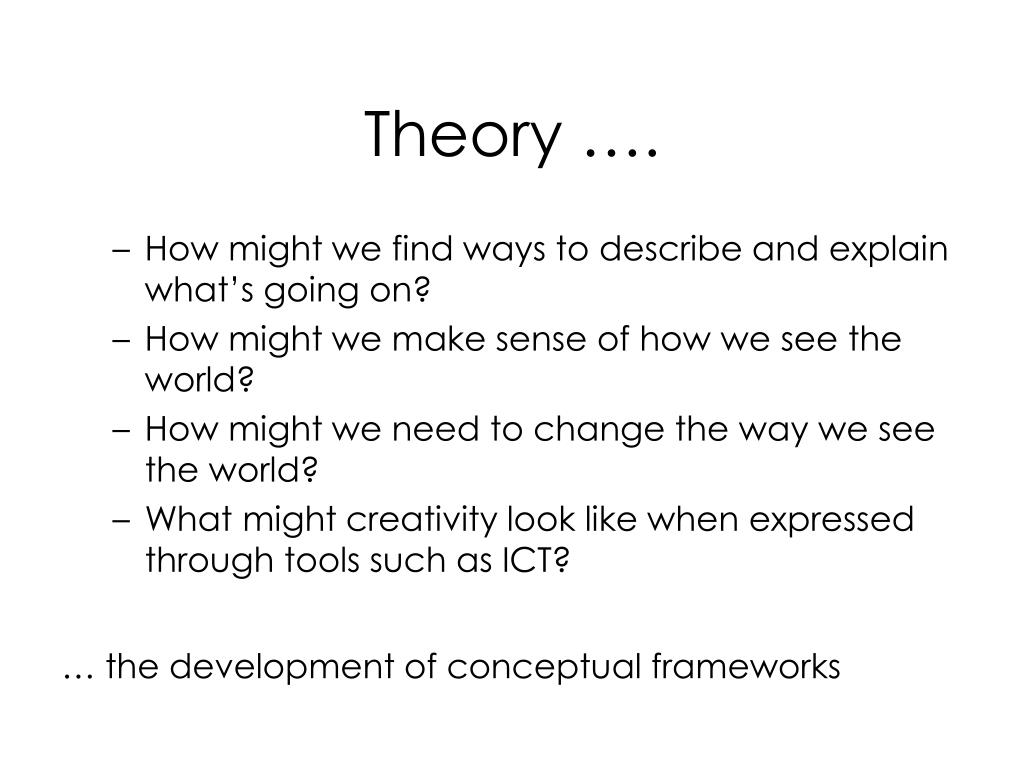 Theory ….

– How might we find ways to describe and explain what’s going on?
– How might we make sense of how we see the world?
– How might we need to change the way we see the world?
– What might creativity look like when expressed through tools such as ICT?

… the development of conceptual frameworks